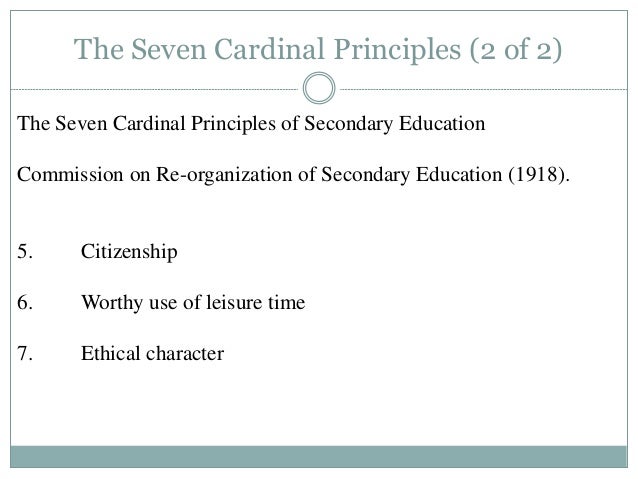 The Seven Cardinal Principles (2 of 2)

The Seven Cardinal Principles of Secondary Education

Commission on Re-organization of Secondary Education (1918).

5. Citizenship

6. Worthy use of leisure time

7. Ethical character